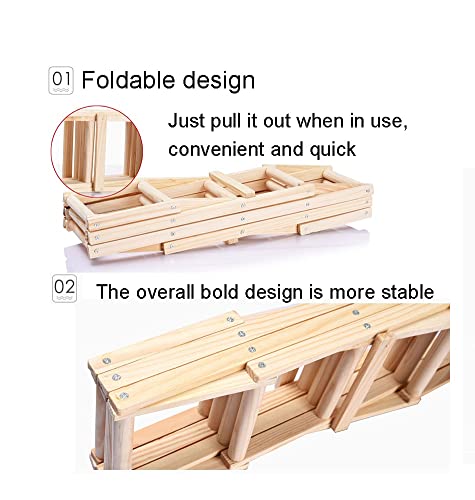 01 Foldable design

Just pull it out when in use, convenient and quick

02 The overall bold design is more stable